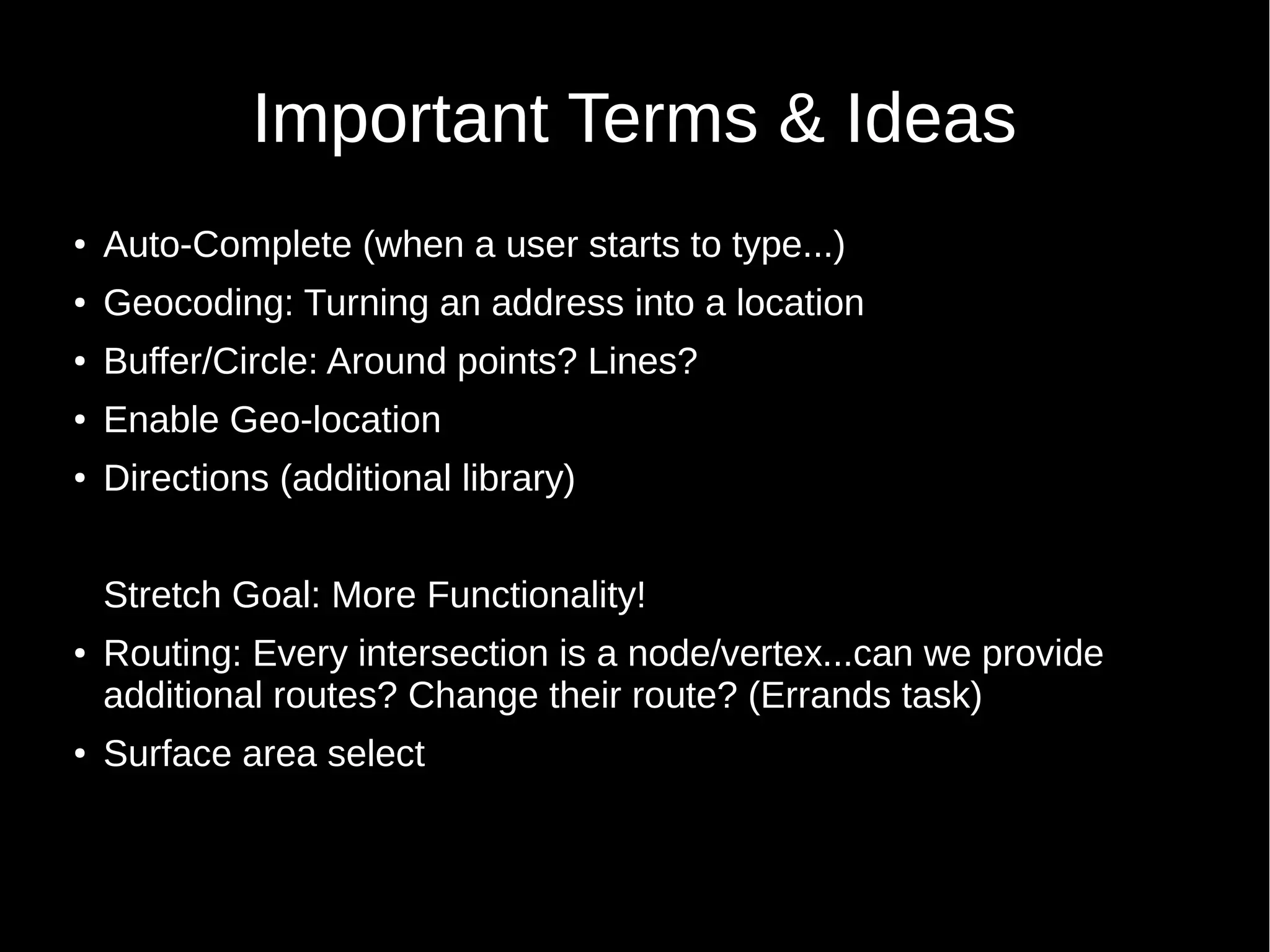 Important Terms & Ideas

• Auto-Complete (when a user starts to type...)
• Geocoding: Turning an address into a location
• Buffer/Circle: Around points? Lines?
• Enable Geo-location
• Directions (additional library)

Stretch Goal: More Functionality!

• Routing: Every intersection is a node/vertex...can we provide additional routes? Change their route? (Errands task)
• Surface area select